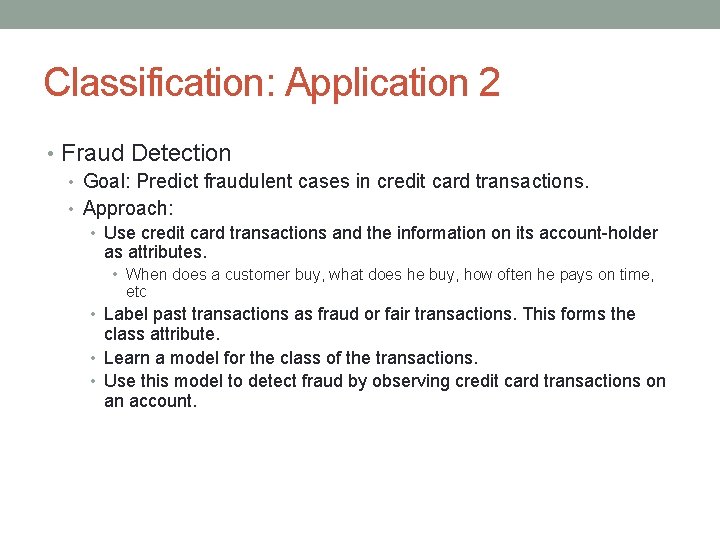 Classification: Application 2

• Fraud Detection
  • Goal: Predict fraudulent cases in credit card transactions.
  • Approach:
    • Use credit card transactions and the information on its account-holder as attributes.
      • When does a customer buy, what does he buy, how often he pays on time, etc
    • Label past transactions as fraud or fair transactions. This forms the class attribute.
    • Learn a model for the class of the transactions.
    • Use this model to detect fraud by observing credit card transactions on an account.